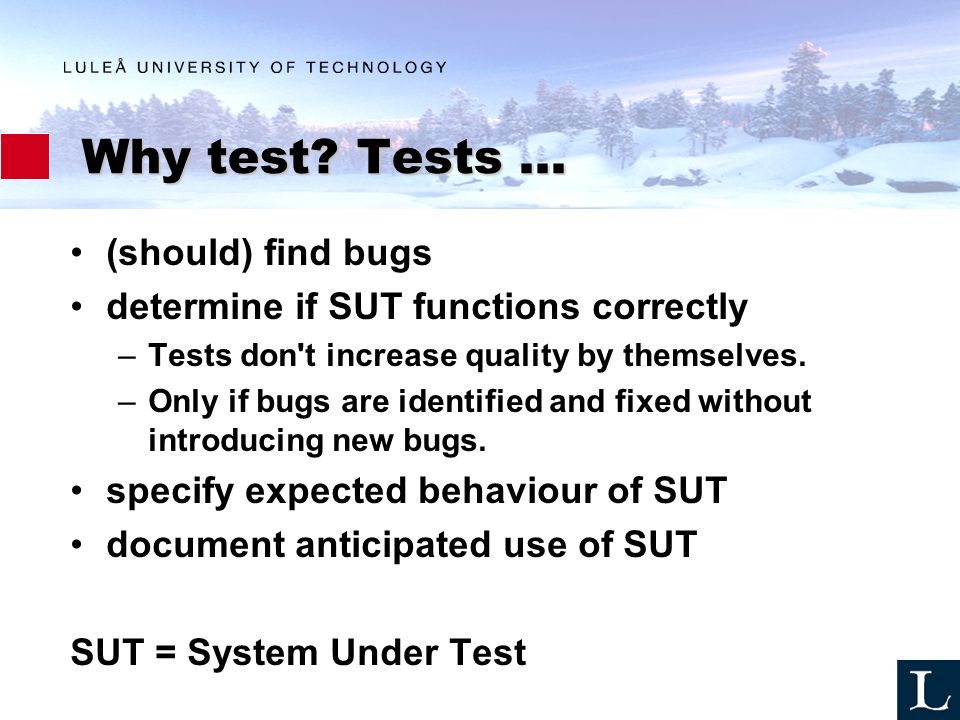 LULEÅ UNIVERSITY OF TECHNOLOGY

Why test? Tests ...

• (should) find bugs
• determine if SUT functions correctly
– Tests don't increase quality by themselves.
– Only if bugs are identified and fixed without introducing new bugs.
• specify expected behaviour of SUT
• document anticipated use of SUT

SUT = System Under Test

L